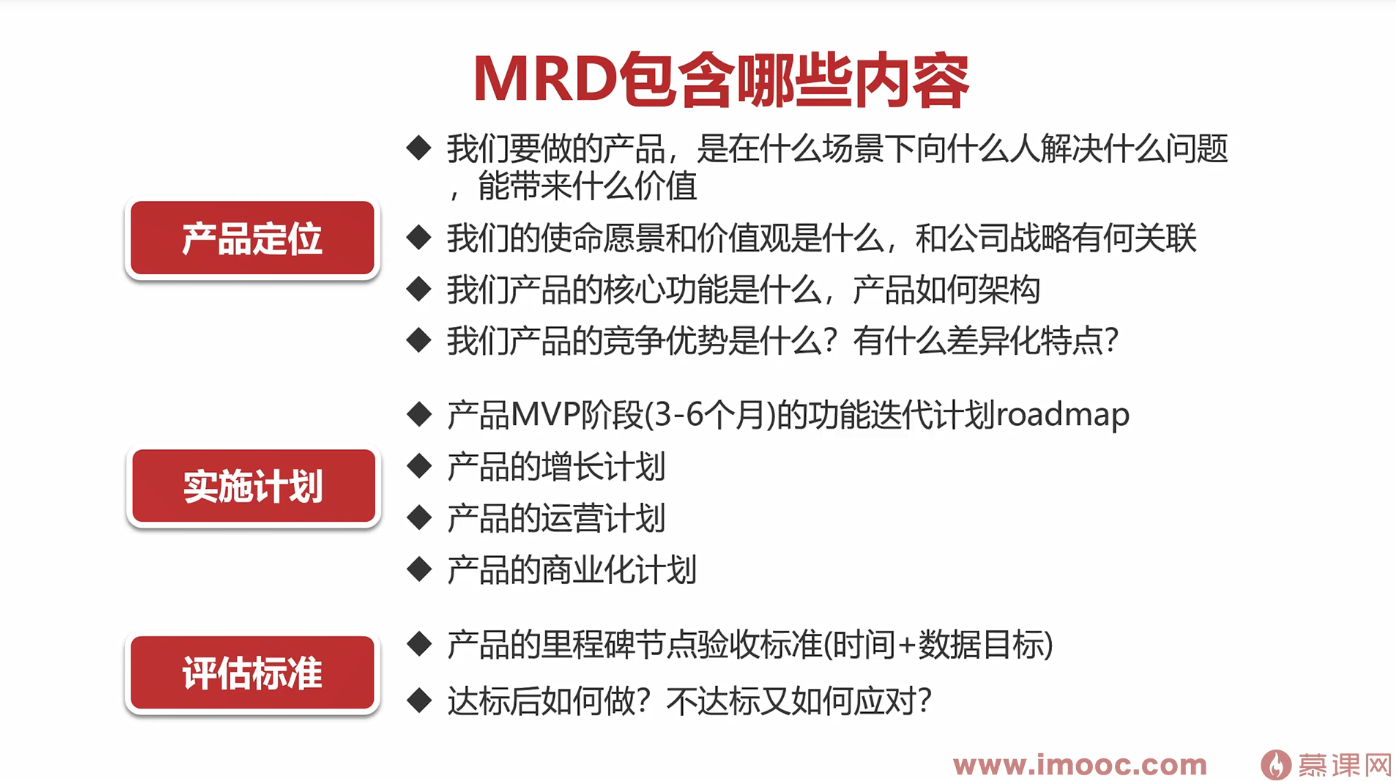 MRD包含哪些内容

产品定位

◆ 我们要做的产品，是在什么场景下向什么人解决什么问题，能带来什么价值

◆ 我们的使命愿景和价值观是什么，和公司战略有何关联

◆ 我们产品的核心功能是什么，产品如何架构

◆ 我们产品的竞争优势是什么？有什么差异化特点？

实施计划

◆ 产品MVP阶段(3-6个月)的功能迭代计划roadmap

◆ 产品的增长计划

◆ 产品的运营计划

◆ 产品的商业化计划

评估标准

◆ 产品的里程碑节点验收标准(时间+数据目标)

◆ 达标后如何做？不达标又如何应对？

www.imooc.com 慕课网